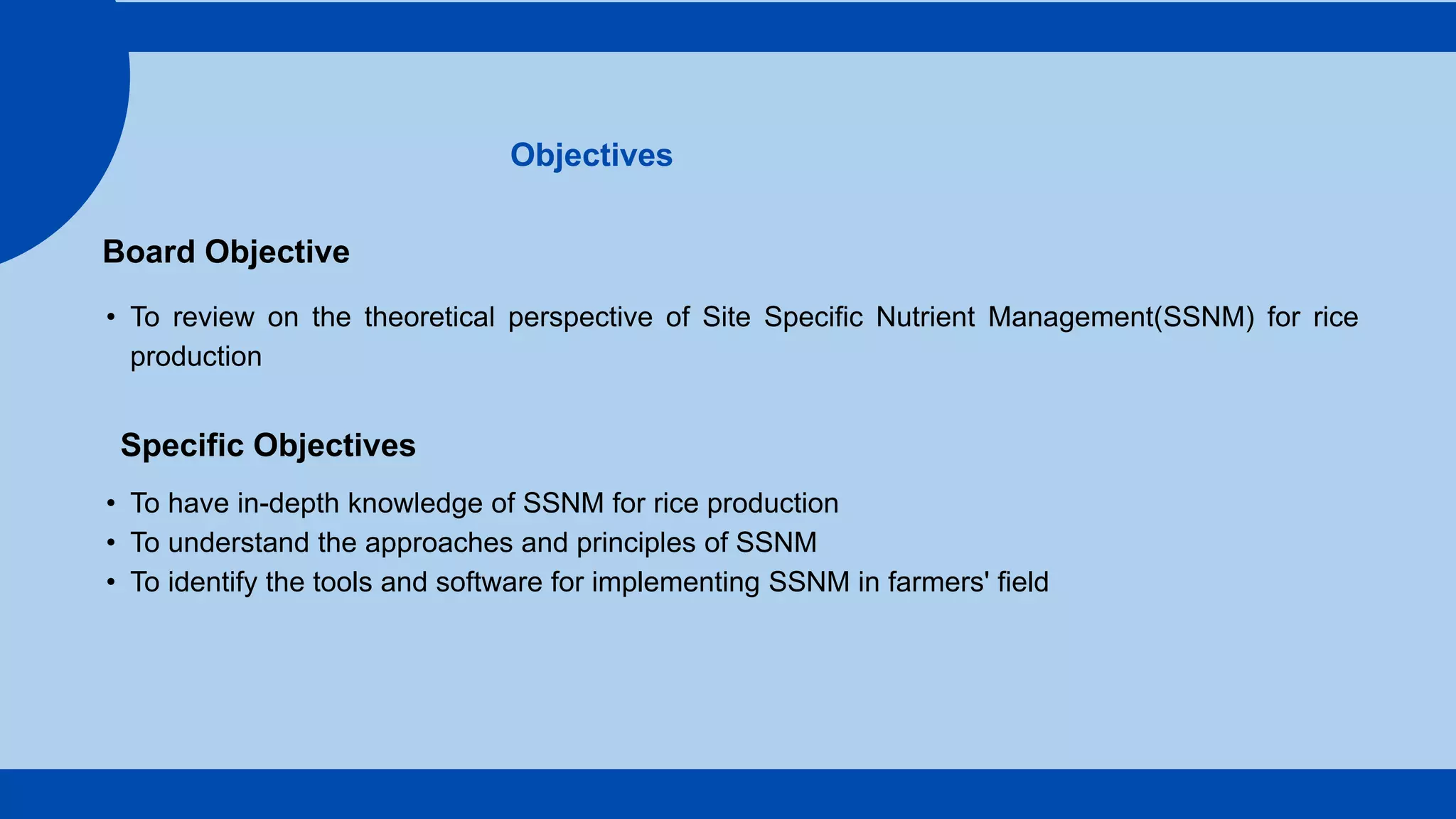 Objectives

Board Objective

• To review on the theoretical perspective of Site Specific Nutrient Management(SSNM) for rice production

Specific Objectives

• To have in-depth knowledge of SSNM for rice production
• To understand the approaches and principles of SSNM
• To identify the tools and software for implementing SSNM in farmers' field